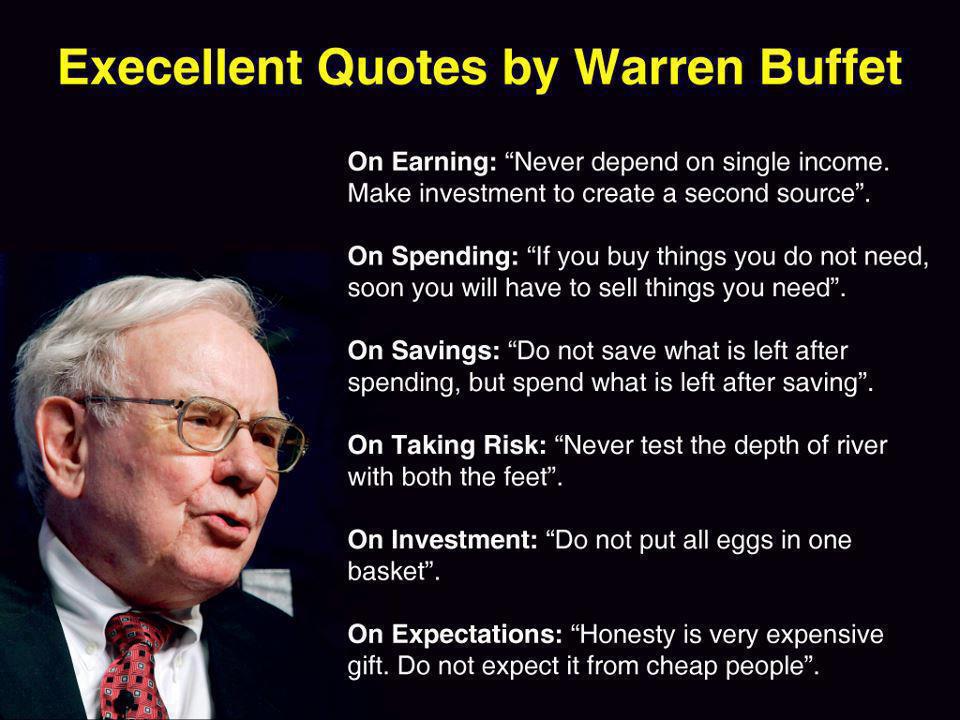 Execellent Quotes by Warren Buffet

On Earning: “Never depend on single income. Make investment to create a second source”.

On Spending: “If you buy things you do not need, soon you will have to sell things you need”.

On Savings: “Do not save what is left after spending, but spend what is left after saving”.

On Taking Risk: “Never test the depth of river with both the feet”.

On Investment: “Do not put all eggs in one basket”.

On Expectations: “Honesty is very expensive gift. Do not expect it from cheap people”.